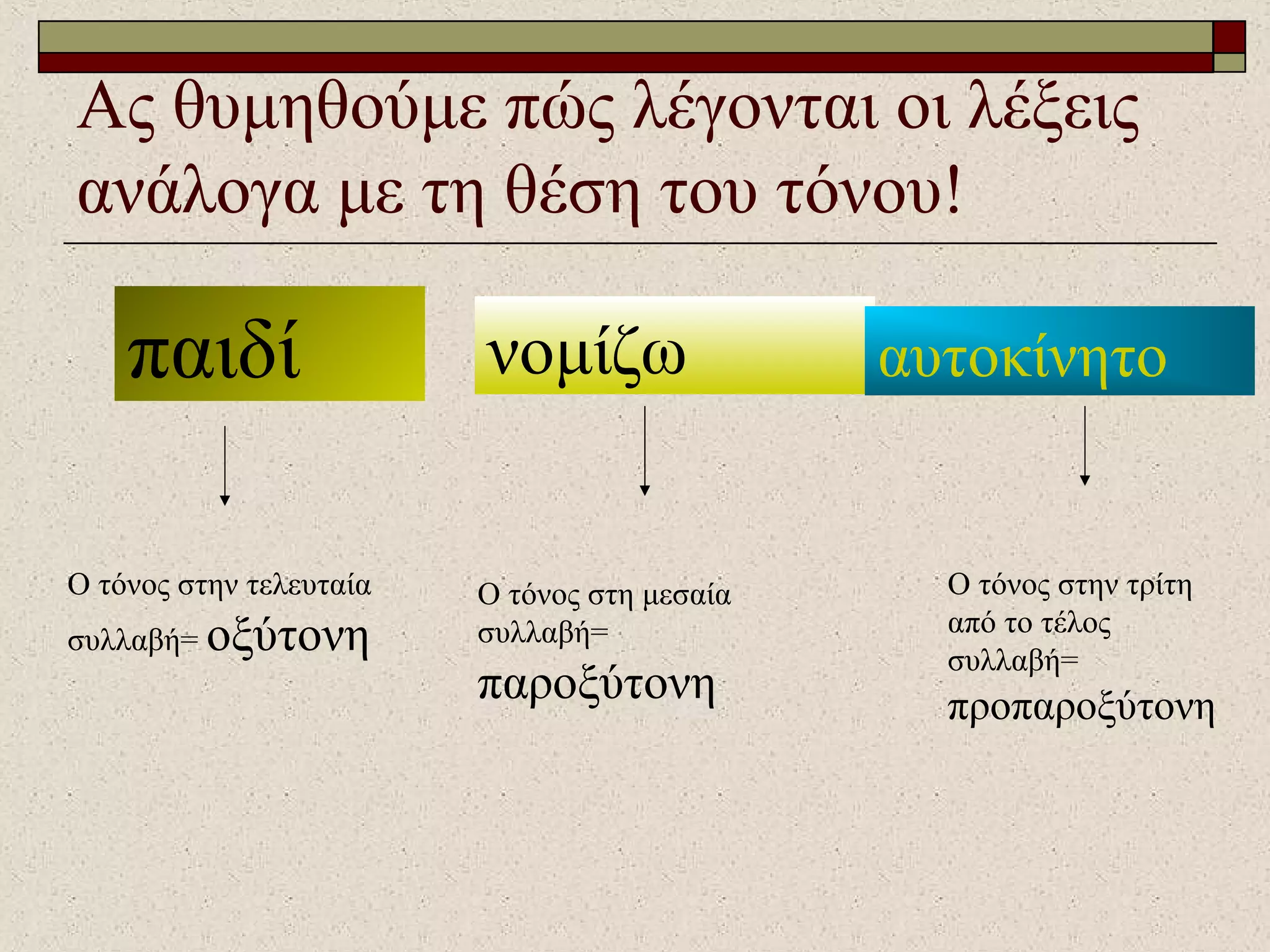 Ας θυμηθούμε πώς λέγονται οι λέξεις ανάλογα με τη θέση του τόνου!

παιδί

νομίζω

αυτοκίνητο

Ο τόνος στην τελευταία συλλαβή= οξύτονη

Ο τόνος στη μεσαία συλλαβή= παροξύτονη

Ο τόνος στην τρίτη από το τέλος συλλαβή= προπαροξύτονη